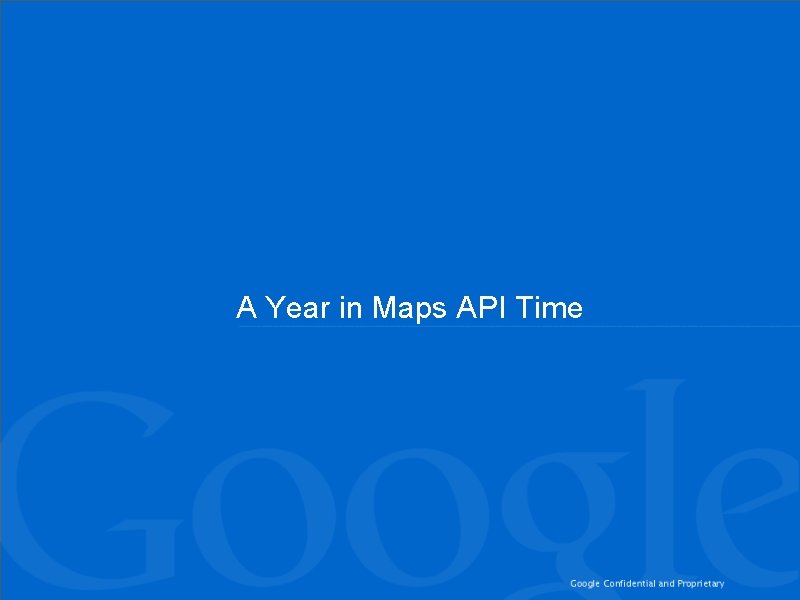 A Year in Maps API Time

Google

Google Confidential and Proprietary